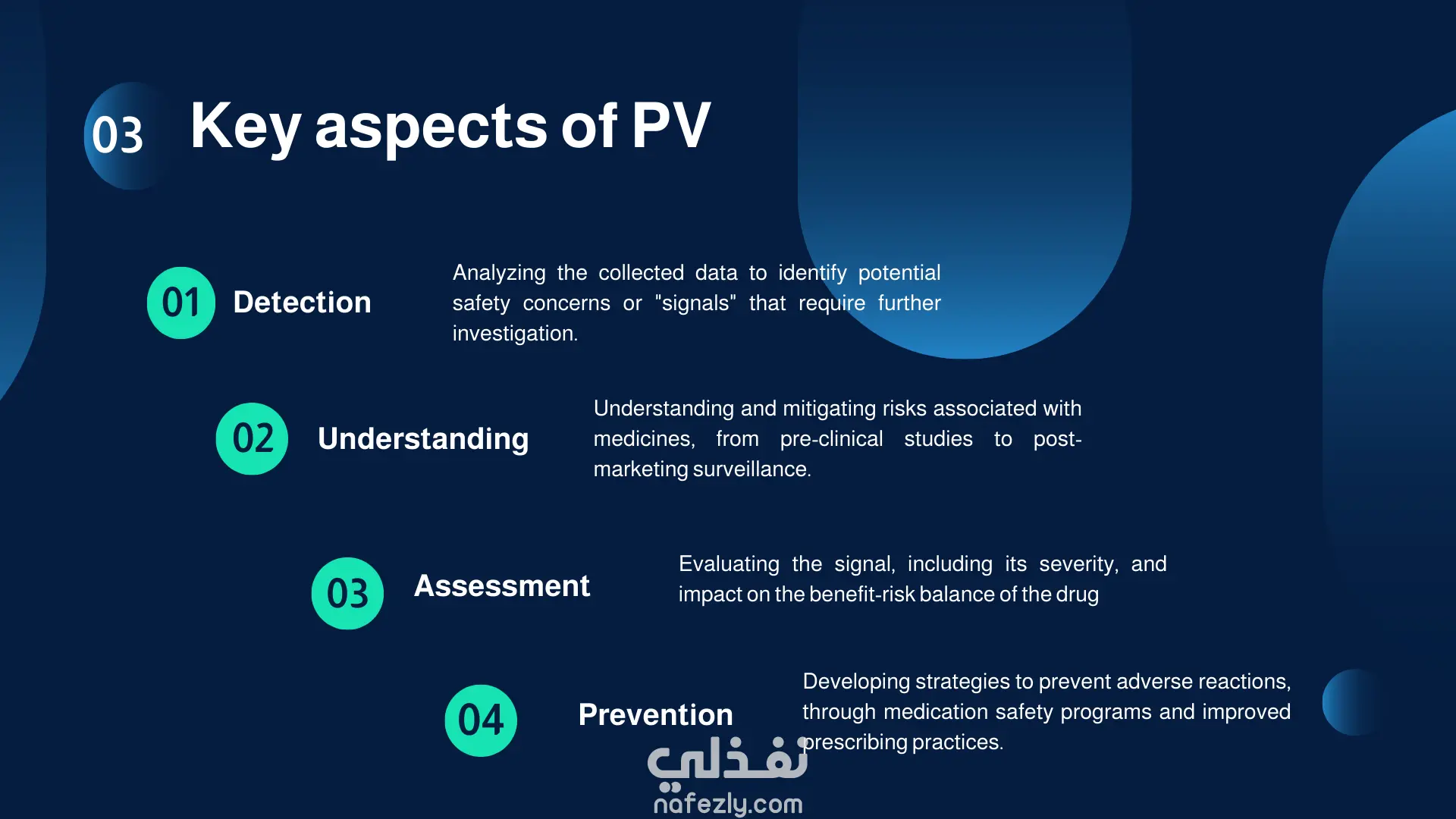 03 Key aspects of PV

01 Detection

Analyzing the collected data to identify potential safety concerns or "signals" that require further investigation.

02 Understanding

Understanding and mitigating risks associated with medicines, from pre-clinical studies to post-marketing surveillance.

03 Assessment

Evaluating the signal, including its severity, and impact on the benefit-risk balance of the drug

04 Prevention

Developing strategies to prevent adverse reactions, through medication safety programs and improved prescribing practices.

نفذلي
nafezly.com